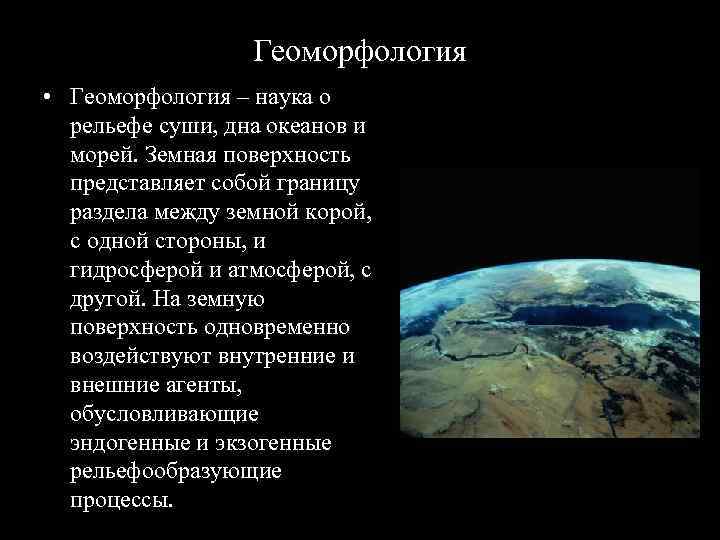 Геоморфология

• Геоморфология – наука о рельефе суши, дна океанов и морей. Земная поверхность представляет собой границу раздела между земной корой, с одной стороны, и гидросферой и атмосферой, с другой. На земную поверхность одновременно воздействуют внутренние и внешние агенты, обусловливающие эндогенные и экзогенные рельефообразующие процессы.